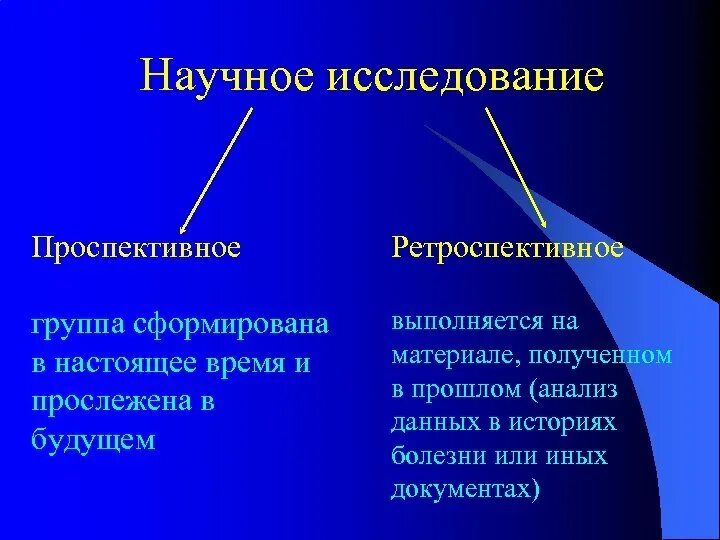 Научное исследование

Проспективное

группа сформирована в настоящее время и прослежена в будущем

Ретроспективное

выполняется на материале, полученном в прошлом (анализ данных в историях болезни или иных документах)